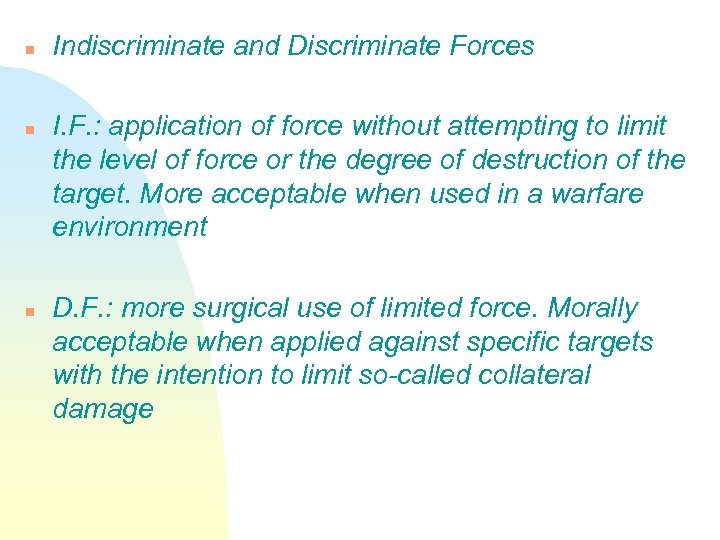 Indiscriminate and Discriminate Forces

I.F.: application of force without attempting to limit the level of force or the degree of destruction of the target. More acceptable when used in a warfare environment

D.F.: more surgical use of limited force. Morally acceptable when applied against specific targets with the intention to limit so-called collateral damage